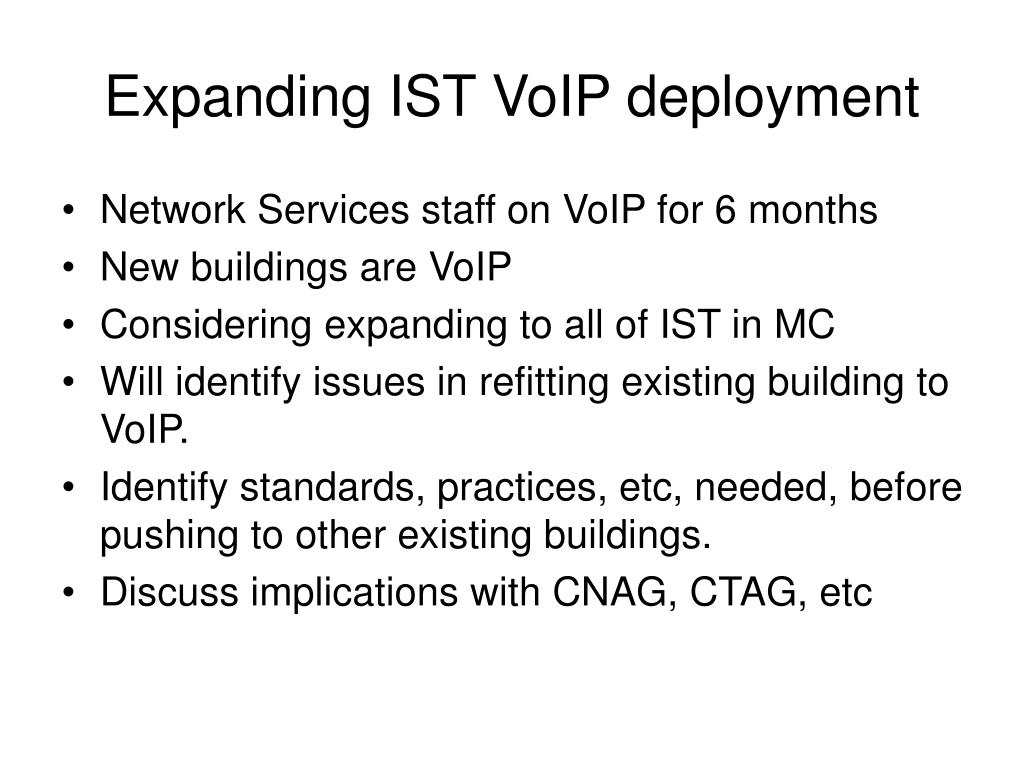 Expanding IST VoIP deployment

• Network Services staff on VoIP for 6 months
• New buildings are VoIP
• Considering expanding to all of IST in MC
• Will identify issues in refitting existing building to VoIP.
• Identify standards, practices, etc, needed, before pushing to other existing buildings.
• Discuss implications with CNAG, CTAG, etc